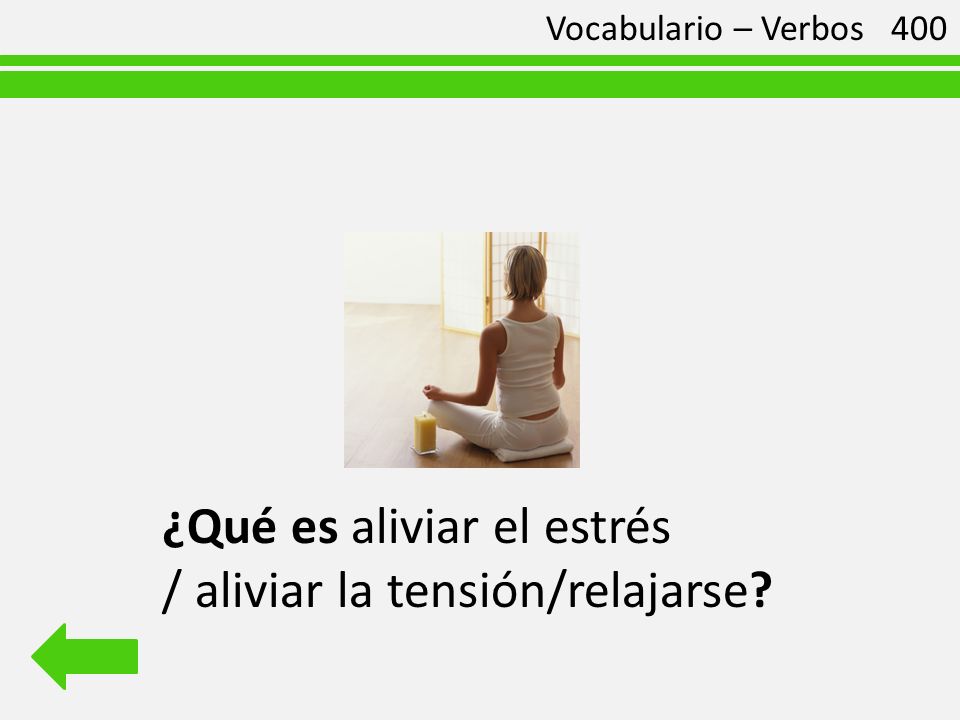 Vocabulario – Verbos 400

¿Qué es aliviar el estrés / aliviar la tensión/relajarse?